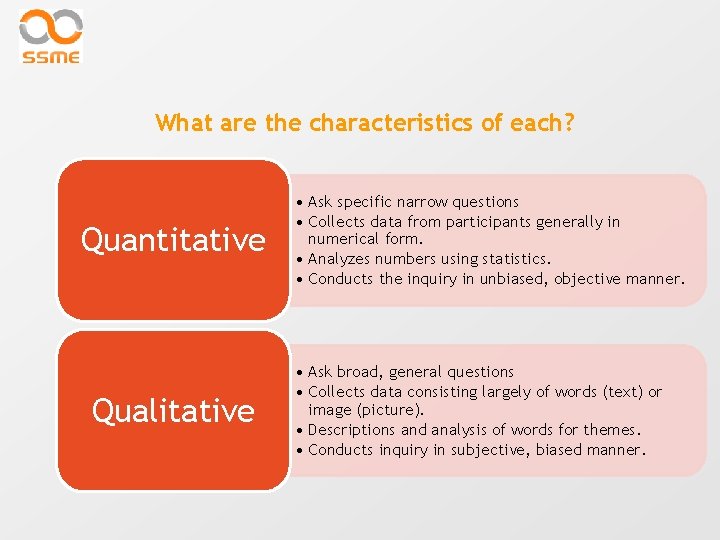 SSME

What are the characteristics of each?

Quantitative

• Ask specific narrow questions
• Collects data from participants generally in numerical form.
• Analyzes numbers using statistics.
• Conducts the inquiry in unbiased, objective manner.

Qualitative

• Ask broad, general questions
• Collects data consisting largely of words (text) or image (picture).
• Descriptions and analysis of words for themes.
• Conducts inquiry in subjective, biased manner.